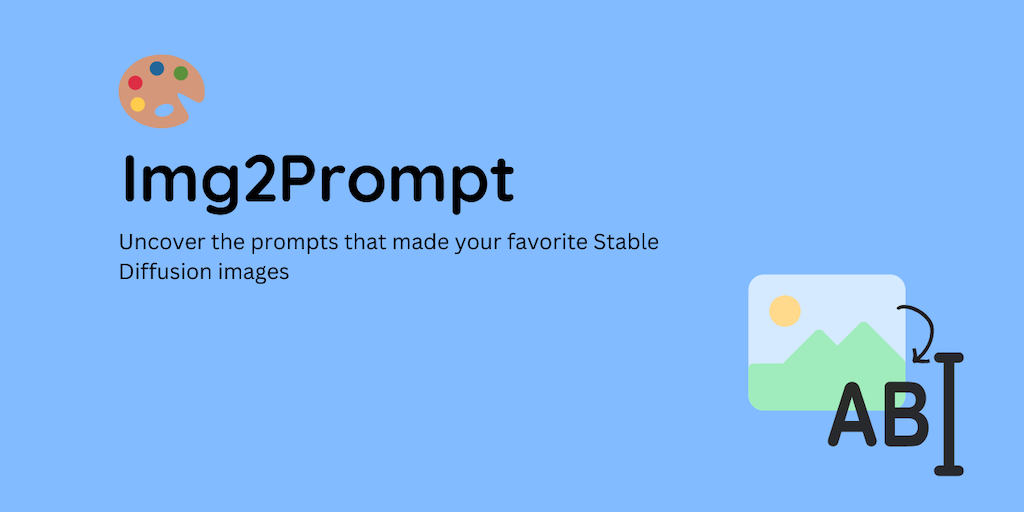 Img2Prompt

Uncover the prompts that made your favorite Stable Diffusion images

AB